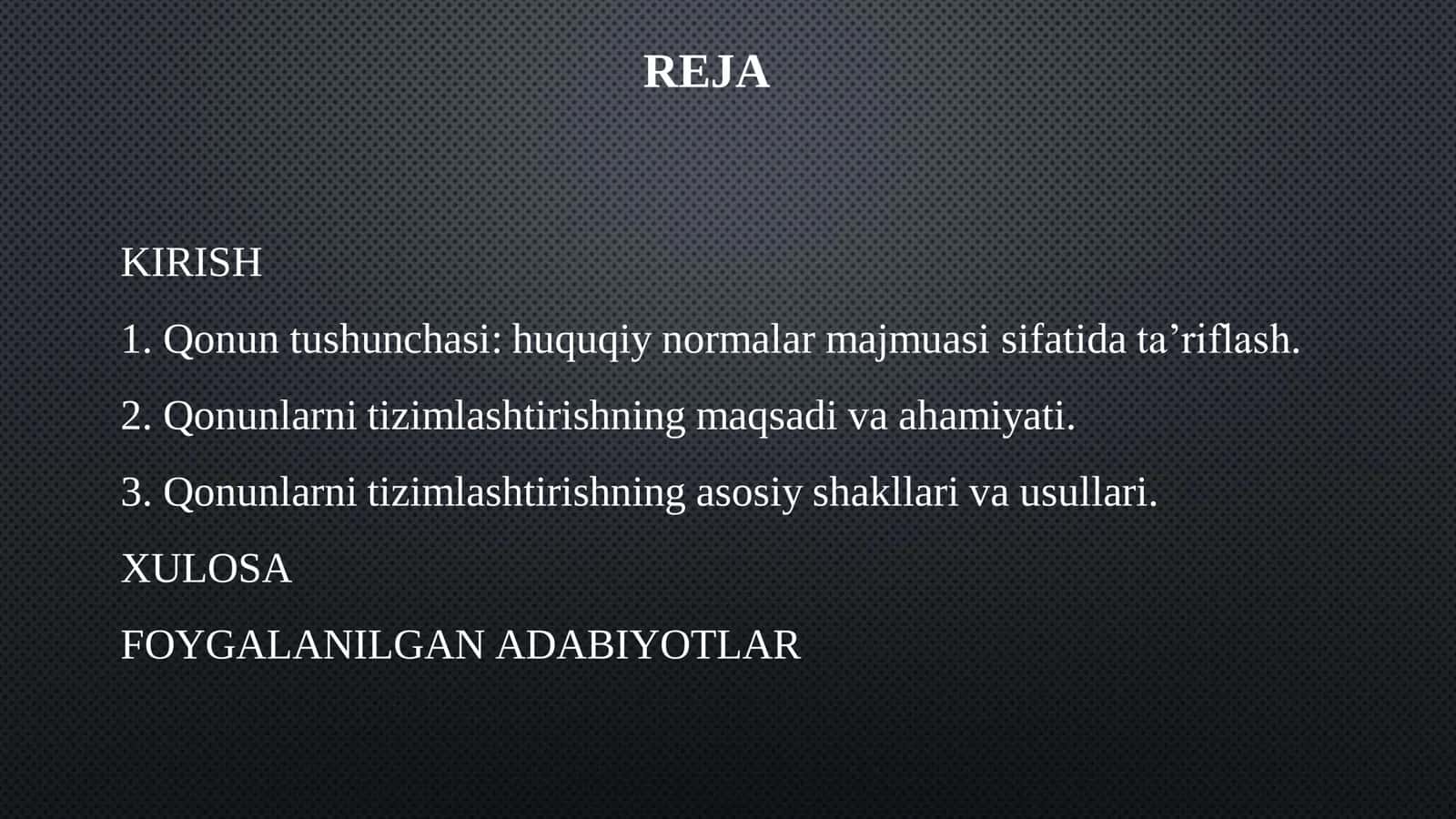 REJA

KIRISH

1. Qonun tushunchasi: huquqiy normalar majmuasi sifatida ta’riflash.

2. Qonunlarni tizimlashtirishning maqsadi va ahamiyati.

3. Qonunlarni tizimlashtirishning asosiy shakllari va usullari.

XULOSA

FOYGALANILGAN ADABIYOTLAR